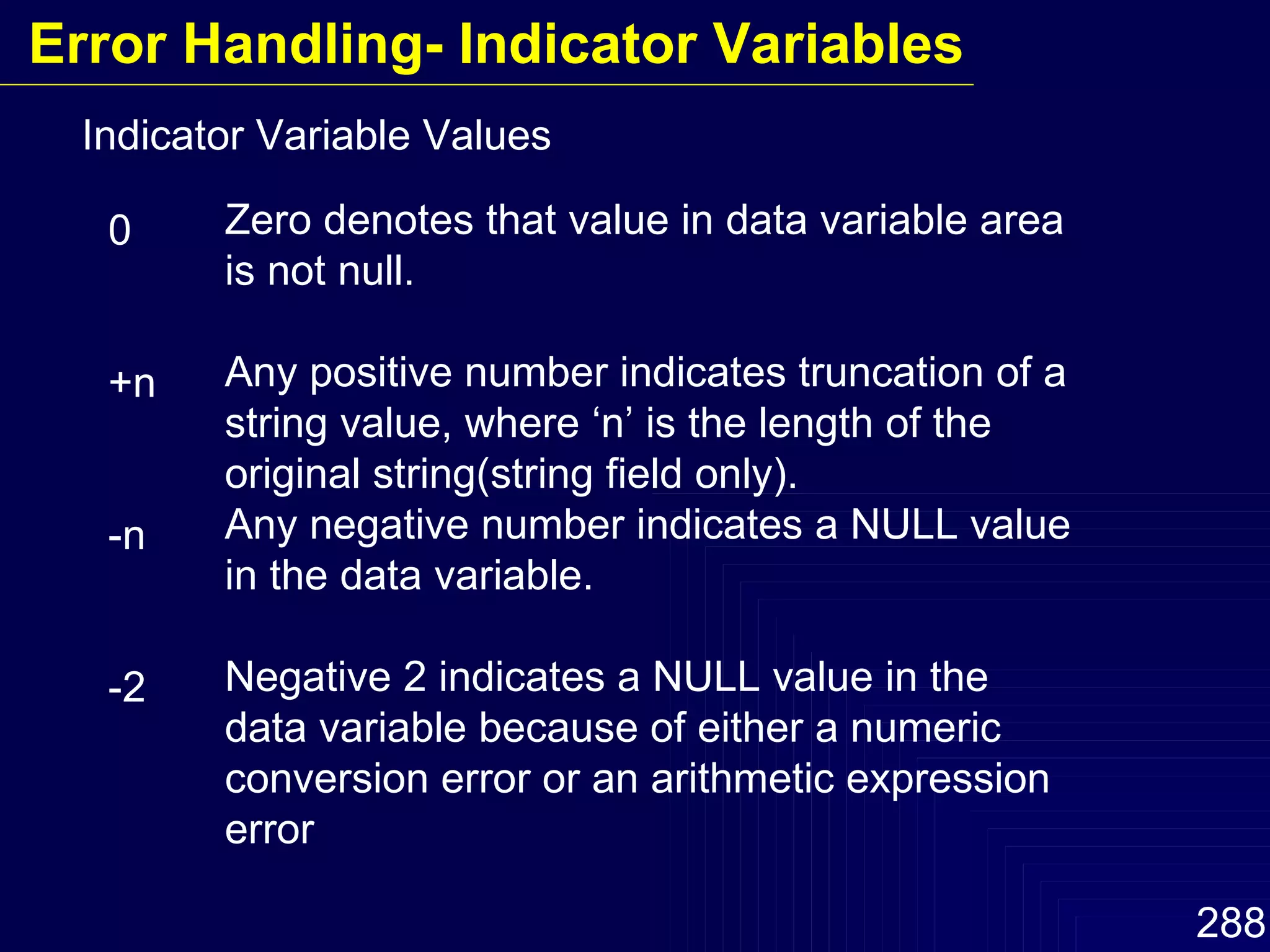 Error Handling- Indicator Variables

Indicator Variable Values

0 Zero denotes that value in data variable area is not null.

+n Any positive number indicates truncation of a string value, where ‘n’ is the length of the original string(string field only).

-n Any negative number indicates a NULL value in the data variable.

-2 Negative 2 indicates a NULL value in the data variable because of either a numeric conversion error or an arithmetic expression error

288